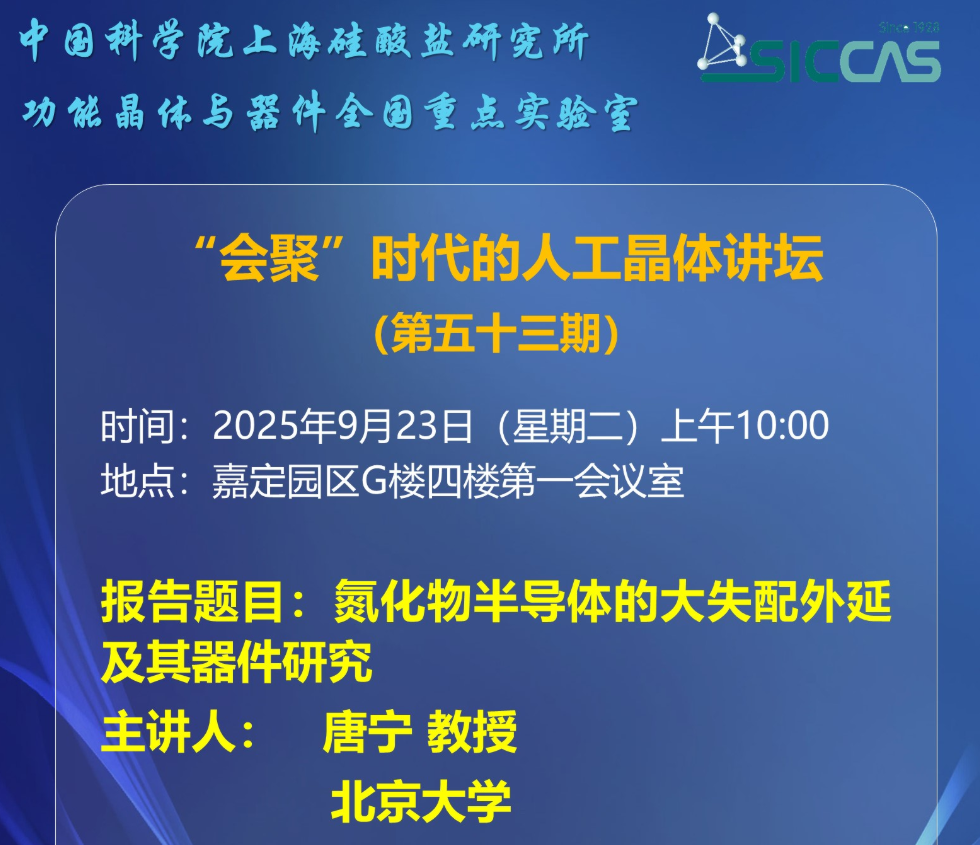 中国科学院上海硅酸盐研究所
功能晶体与器件全国重点实验室

Since 1928
SICCAS

“会聚”时代的人工晶体讲坛
(第五十三期)

时间：2025年9月23日（星期二）上午10:00
地点：嘉定园区G楼四楼第一会议室

报告题目：氮化物半导体的大失配外延及其器件研究
主讲人： 唐宁 教授
北京大学